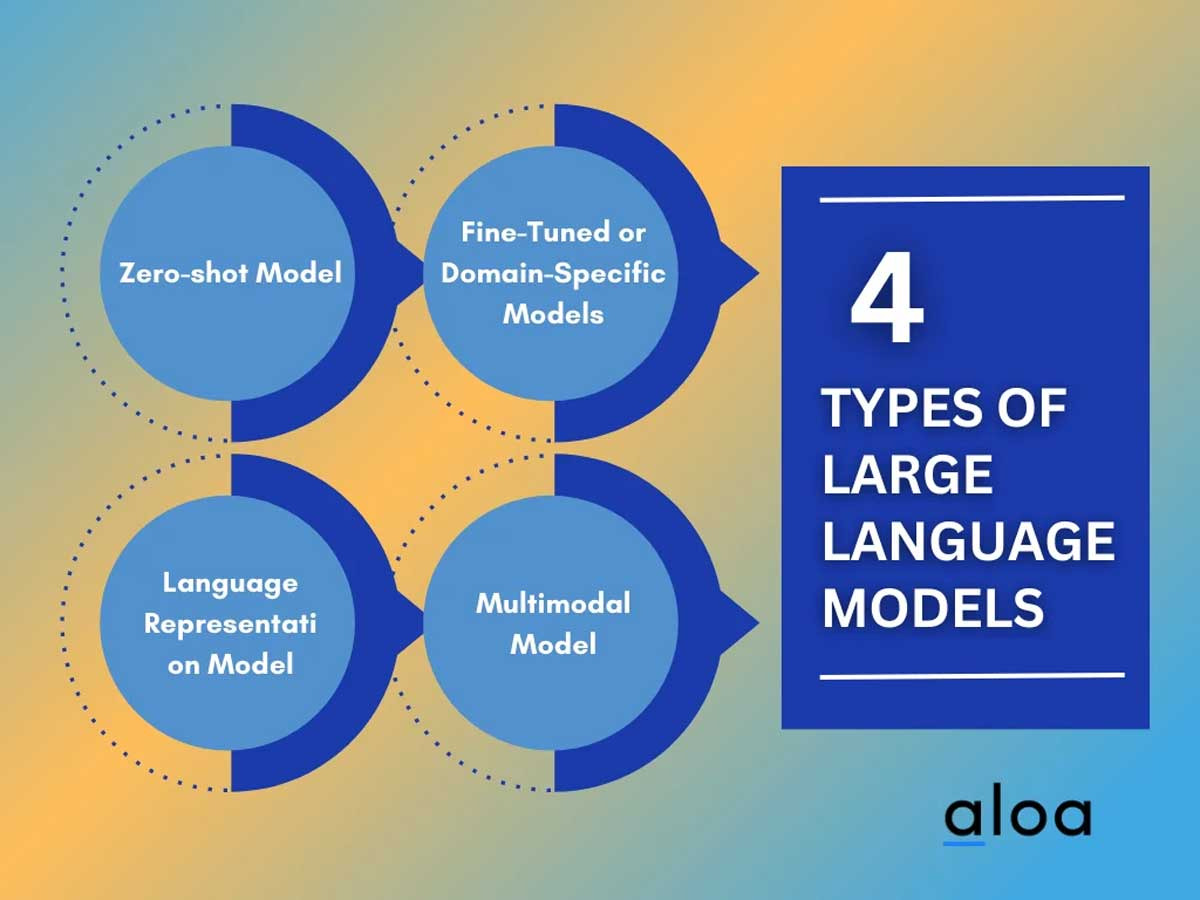 Zero-shot Model

Fine-Tuned or Domain-Specific Models

Language Representati on Model

Multimodal Model

4

TYPES OF LARGE LANGUAGE MODELS

aloa